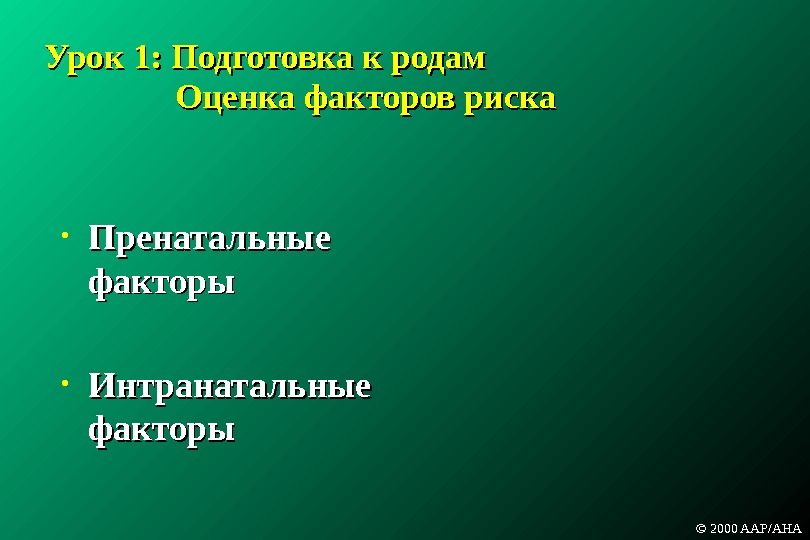 Урок 1: Подготовка к родам
Оценка факторов риска

• Пренатальные факторы

• Интранатальные факторы

© 2000 AAP/AHA